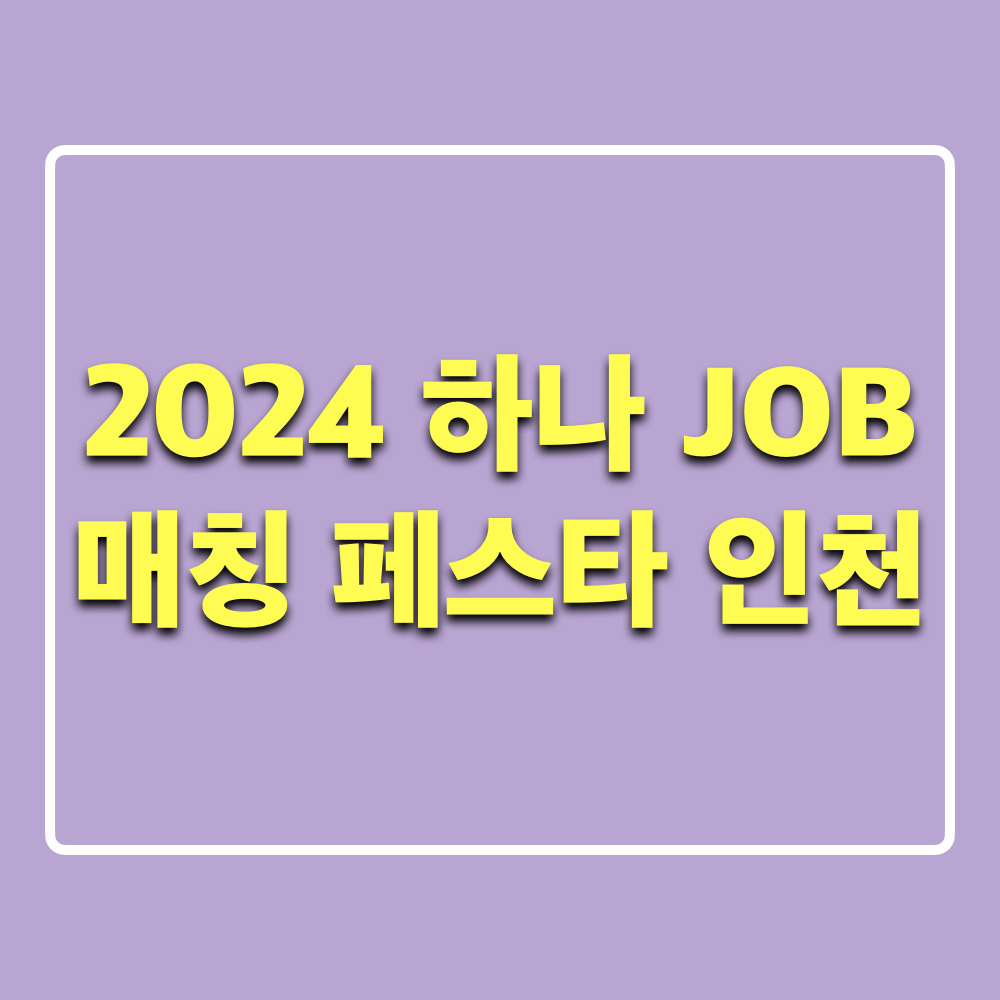 2024 하나 JOB
매칭 페스타 인천